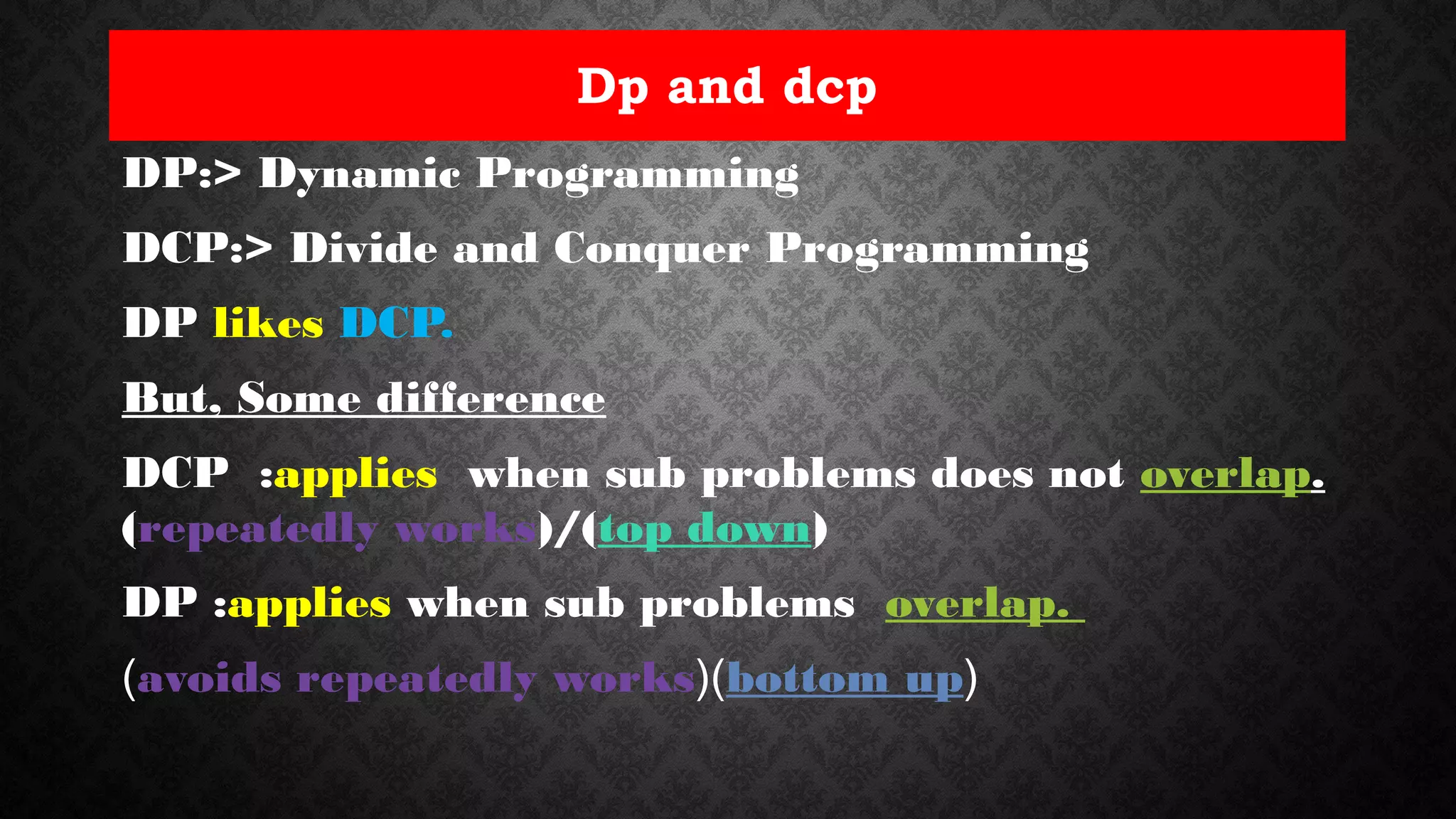 Dp and dcp

DP:> Dynamic Programming

DCP:> Divide and Conquer Programming

DP likes DCP.

But, Some difference

DCP :applies when sub problems does not overlap. (repeatedly works)/(top down)

DP :applies when sub problems overlap.

(avoids repeatedly works)(bottom up)